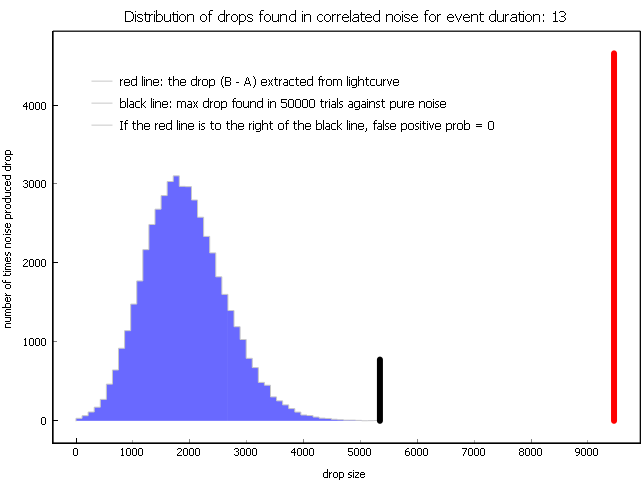 Distribution of drops found in correlated noise for event duration: 13

red line: the drop (B - A) extracted from lightcurve
black line: max drop found in 50000 trials against pure noise
If the red line is to the right of the black line, false positive prob = 0

number of times noise produced drop

4000
3000
2000
1000
0

0 1000 2000 3000 4000 5000 6000 7000 8000 9000

drop size